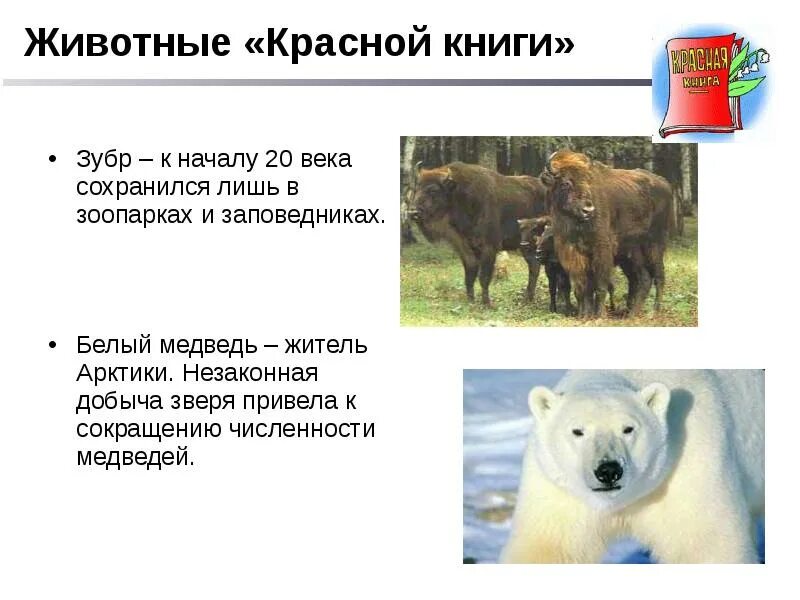 Животные «Красной книги»

КРАСНАЯ КНИГА

• Зубр – к началу 20 века сохранился лишь в зоопарках и заповедниках.

• Белый медведь – житель Арктики. Незаконная добыча зверя привела к сокращению численности медведей.